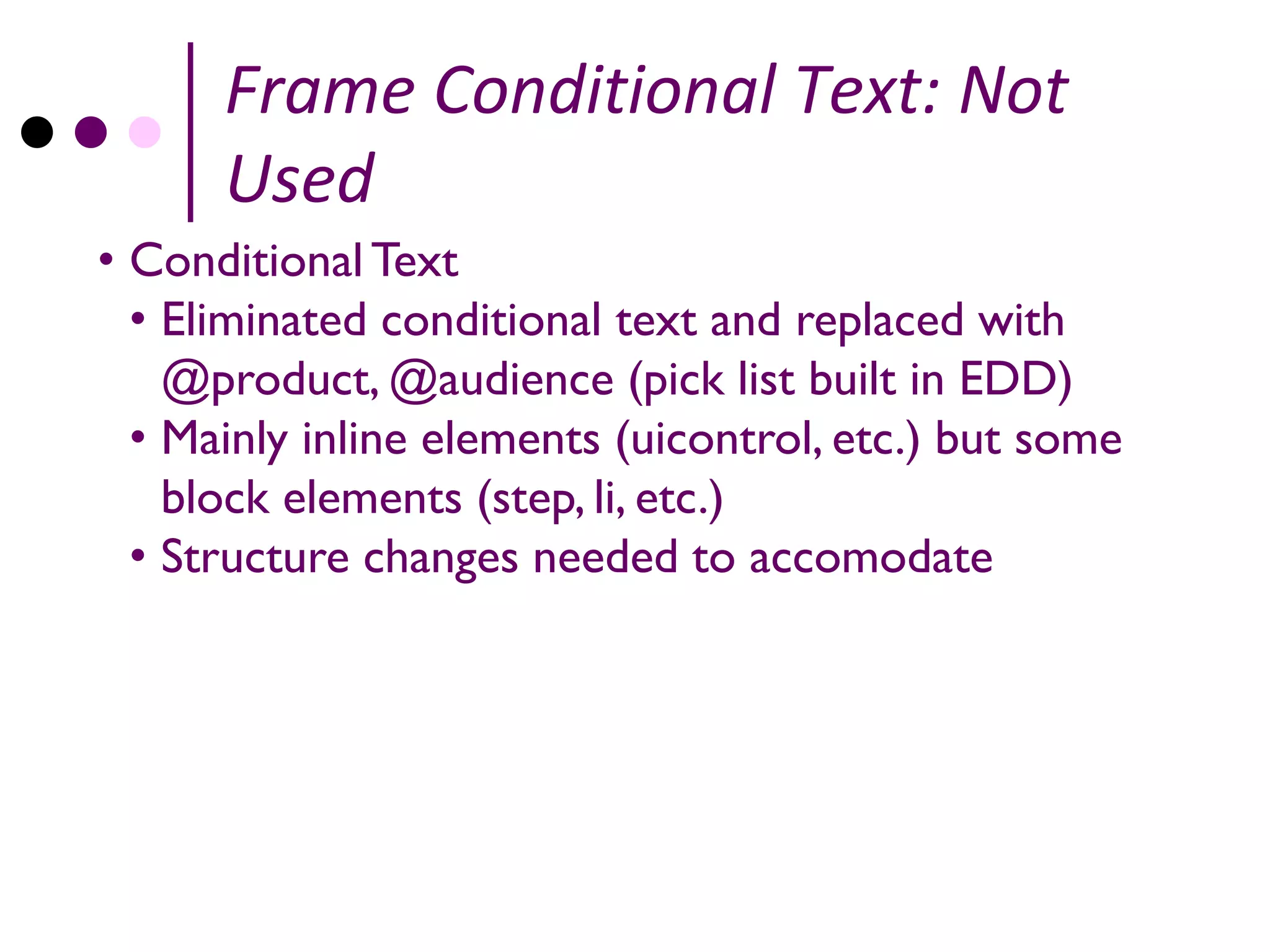 Frame Conditional Text: Not Used

• Conditional Text
  • Eliminated conditional text and replaced with @product, @audience (pick list built in EDD)
  • Mainly inline elements (uicontrol, etc.) but some block elements (step, li, etc.)
  • Structure changes needed to accomodate